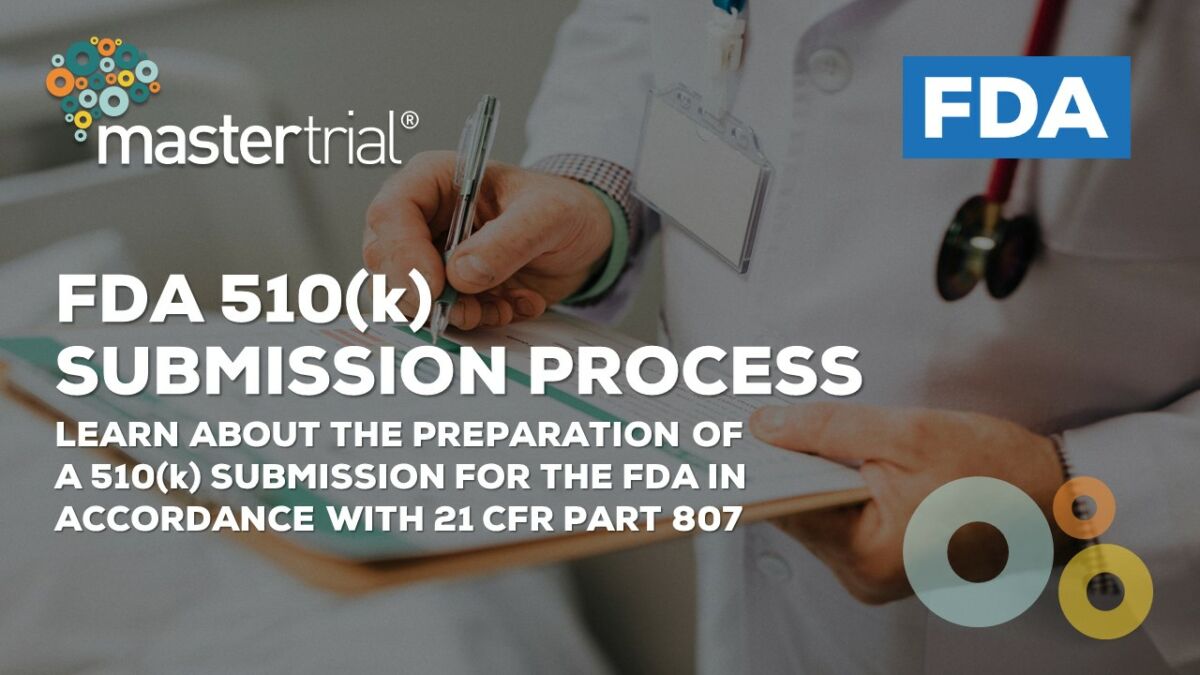 mastertrial®

FDA

FDA 510(k) SUBMISSION PROCESS

LEARN ABOUT THE PREPARATION OF A 510(k) SUBMISSION FOR THE FDA IN ACCORDANCE WITH 21 CFR PART 807